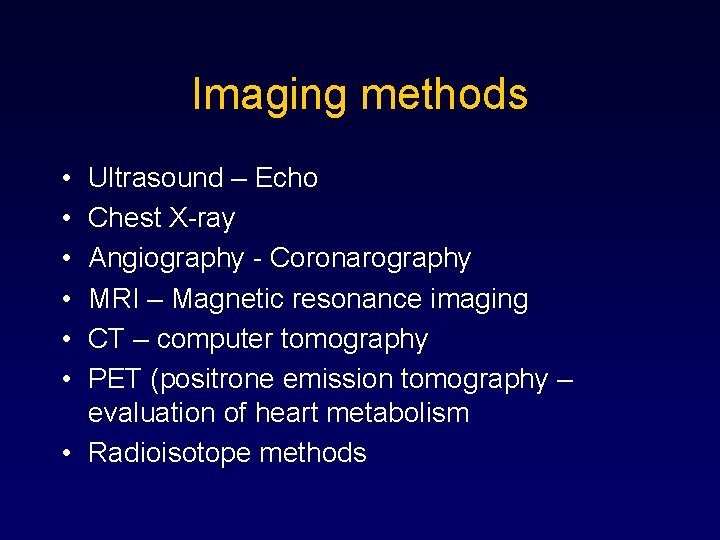 Imaging methods

• Ultrasound – Echo
• Chest X-ray
• Angiography - Coronarography
• MRI – Magnetic resonance imaging
• CT – computer tomography
• PET (positrone emission tomography – evaluation of heart metabolism
• Radioisotope methods